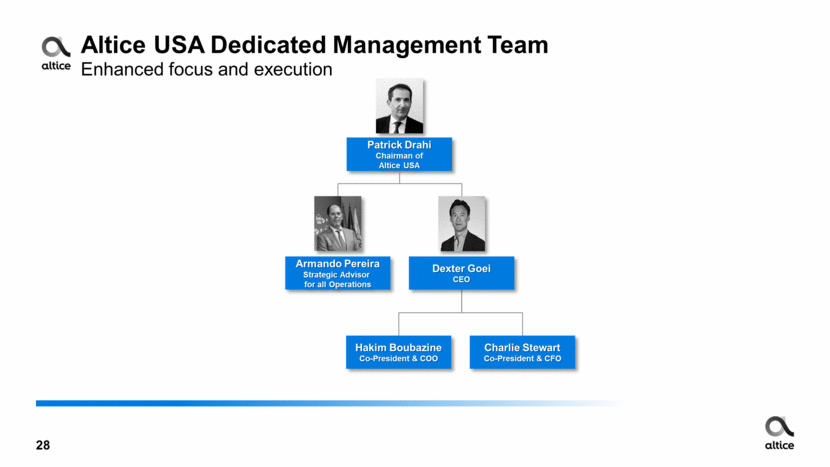 altice

Altice USA Dedicated Management Team

Enhanced focus and execution

Patrick Drahi
Chairman of Altice USA

Armando Pereira
Strategic Advisor for all Operations

Dexter Goei
CEO

Hakim Boubazine
Co-President & COO

Charlie Stewart
Co-President & CFO

28

altice